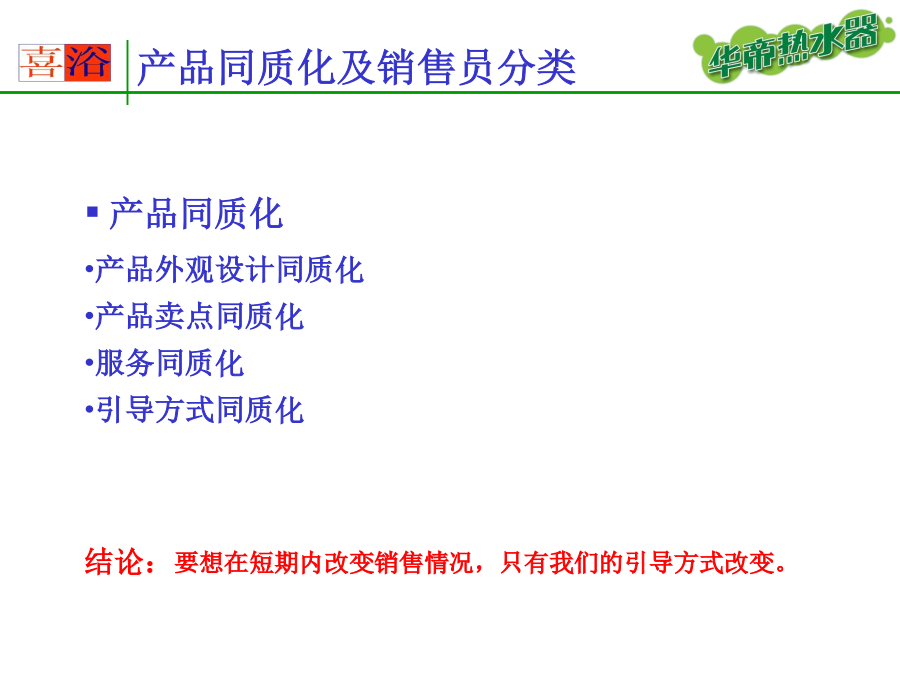 喜浴 产品同质化及销售员分类

华帝热水器

▪ 产品同质化

•产品外观设计同质化
•产品卖点同质化
•服务同质化
•引导方式同质化

结论：要想在短期内改变销售情况，只有我们的引导方式改变。